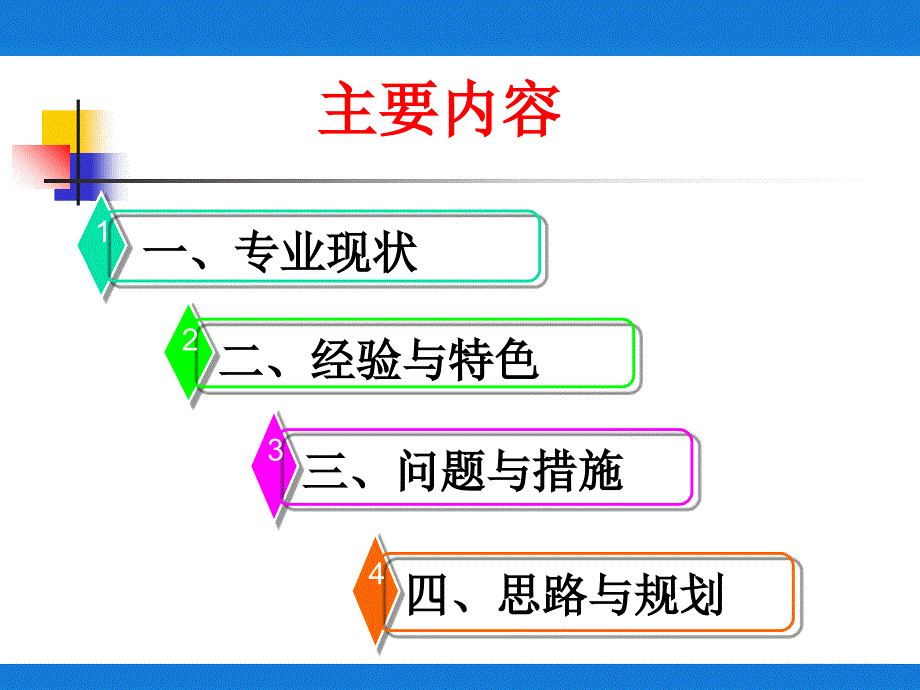 主要内容

1 一、专业现状

2 二、经验与特色

3 三、问题与措施

4 四、思路与规划